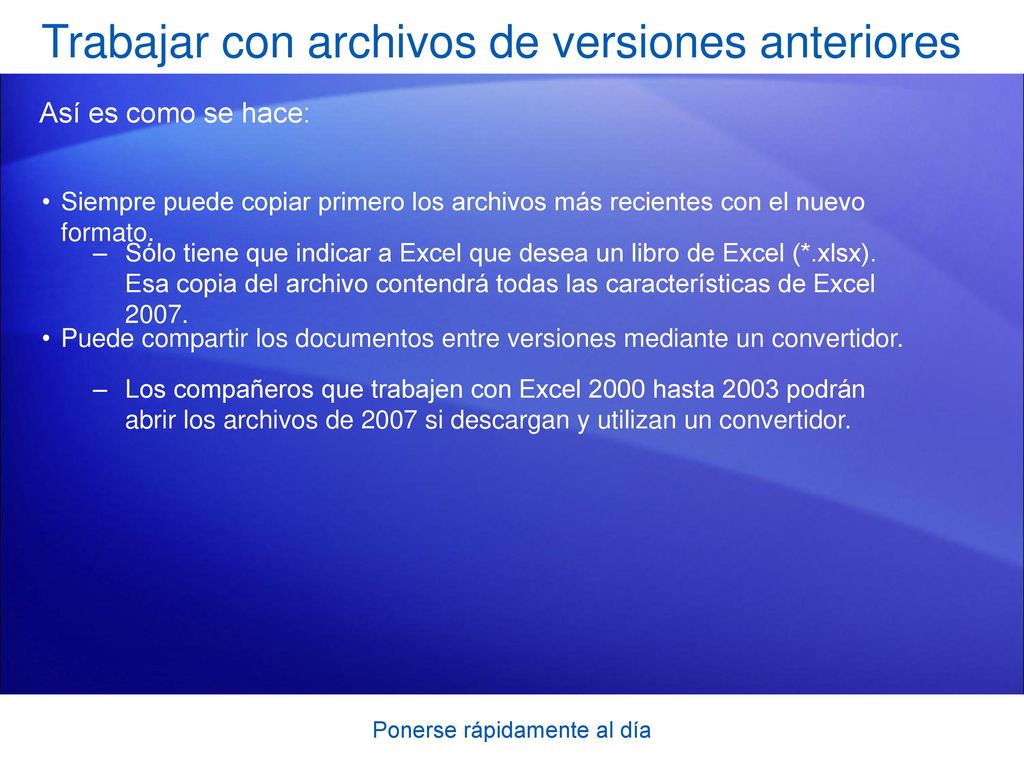 Trabajar con archivos de versiones anteriores

Así es como se hace:

• Siempre puede copiar primero los archivos más recientes con el nuevo formato.

– Sólo tiene que indicar a Excel que desea un libro de Excel (*.xlsx). Esa copia del archivo contendrá todas las características de Excel 2007.

• Puede compartir los documentos entre versiones mediante un convertidor.

– Los compañeros que trabajen con Excel 2000 hasta 2003 podrán abrir los archivos de 2007 si descargan y utilizan un convertidor.

Ponerse rápidamente al día